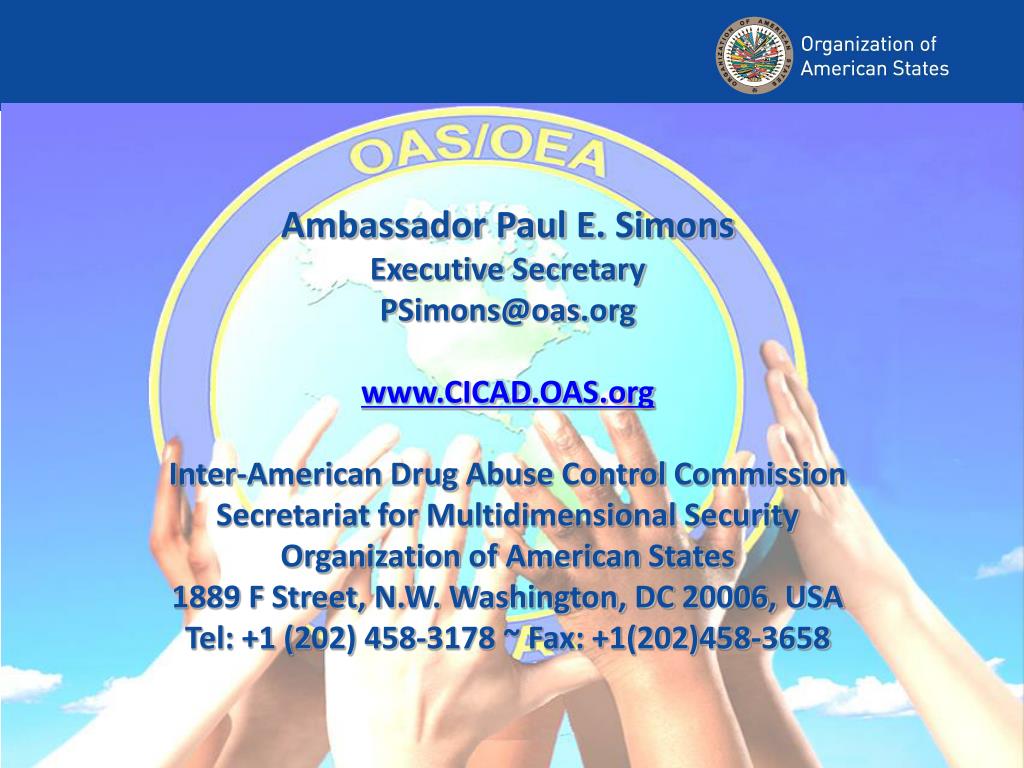 Organization of American States

OAS/OEA

Ambassador Paul E. Simons
Executive Secretary
PSimons@oas.org

www.CICAD.OAS.org

Inter-American Drug Abuse Control Commission
Secretariat for Multidimensional Security
Organization of American States
1889 F Street, N.W. Washington, DC 20006, USA
Tel: +1 (202) 458-3178 ~ Fax: +1(202)458-3658